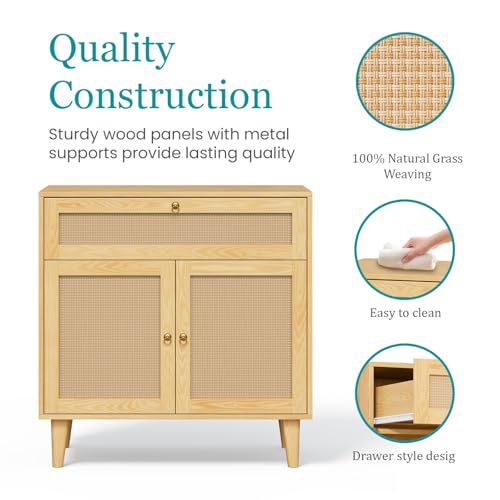 Quality Construction

Sturdy wood panels with metal supports provide lasting quality

100% Natural Grass Weaving

Easy to clean

Drawer style desig